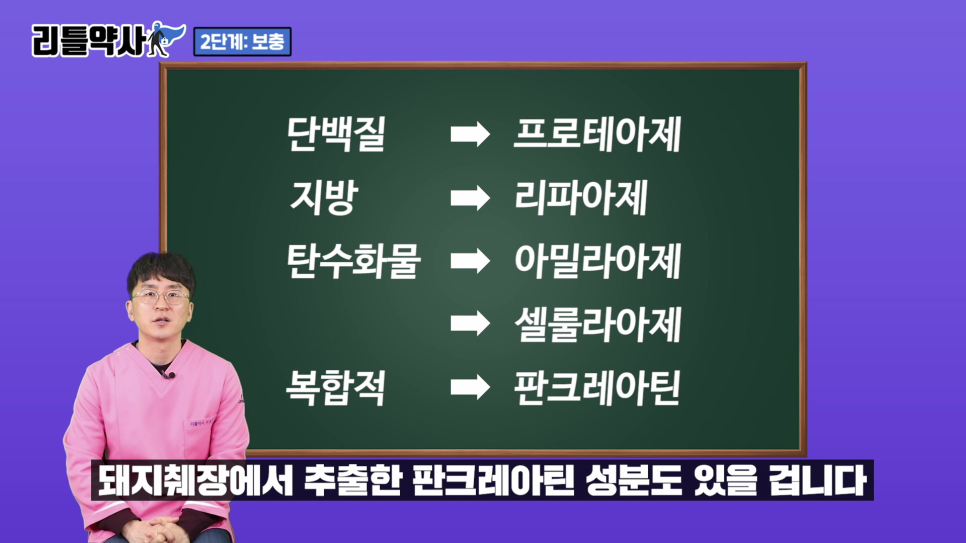 리틀약사

2단계: 보충

단백질 ➡ 프로테아제
지방 ➡ 리파아제
탄수화물 ➡ 아밀라아제
➡ 셀룰라아제
복합적 ➡ 판크레아틴

돼지췌장에서 추출한 판크레아틴 성분도 있을 겁니다